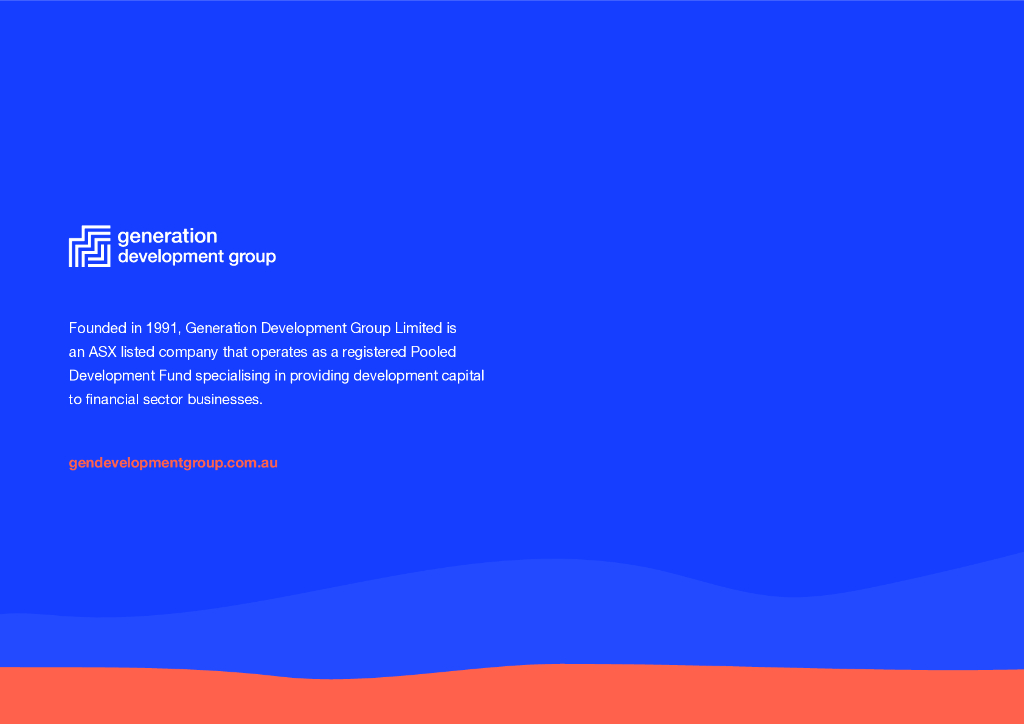 generation
development group

Founded in 1991, Generation Development Group Limited is an ASX listed company that operates as a registered Pooled Development Fund specialising in providing development capital to financial sector businesses.

gendevelopmentgroup.com.au